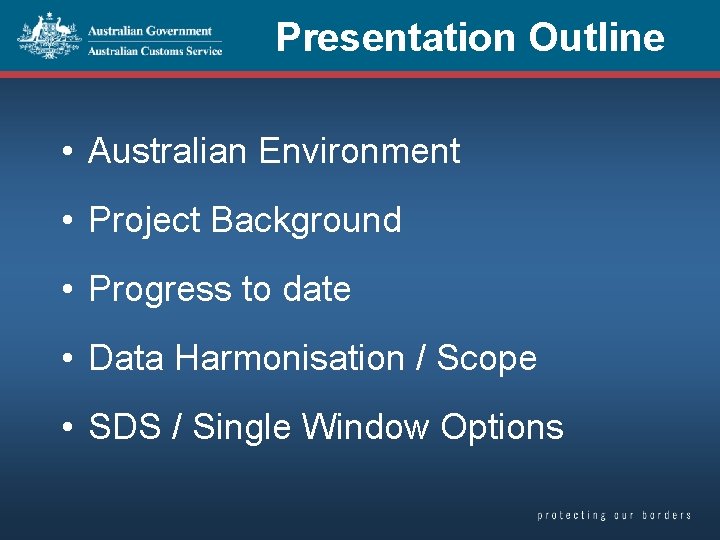 Australian Government
Australian Customs Service

Presentation Outline

• Australian Environment

• Project Background

• Progress to date

• Data Harmonisation / Scope

• SDS / Single Window Options

protecting our borders